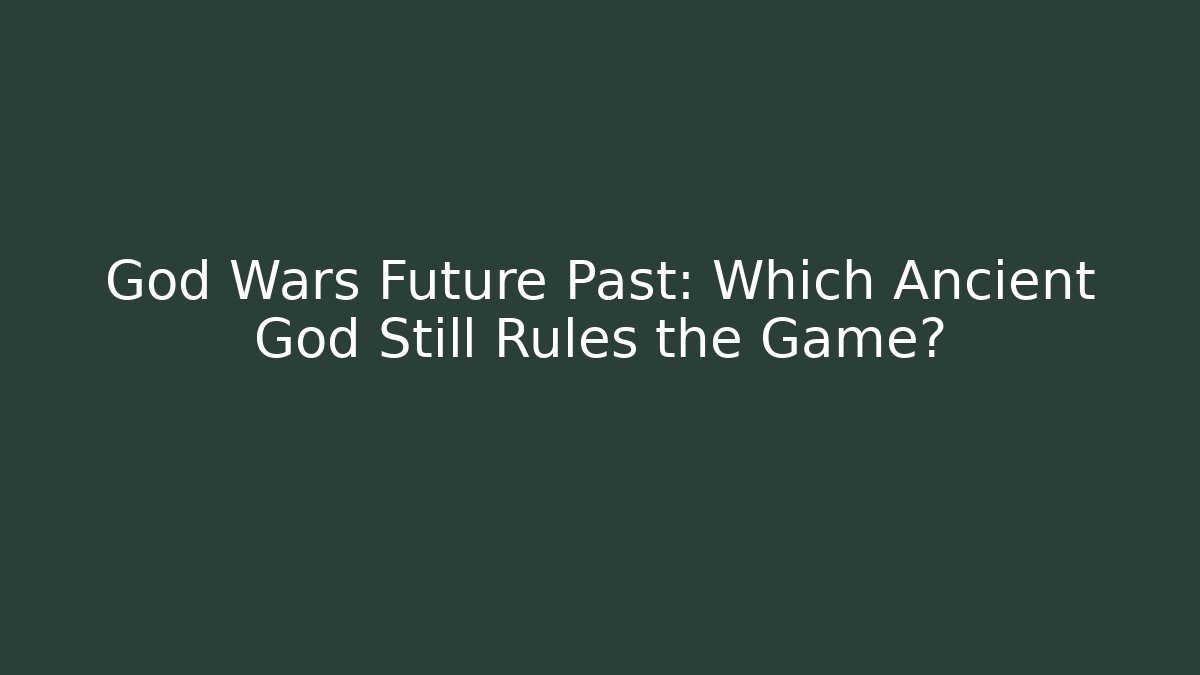 God Wars Future Past: Which Ancient God Still Rules the Game?